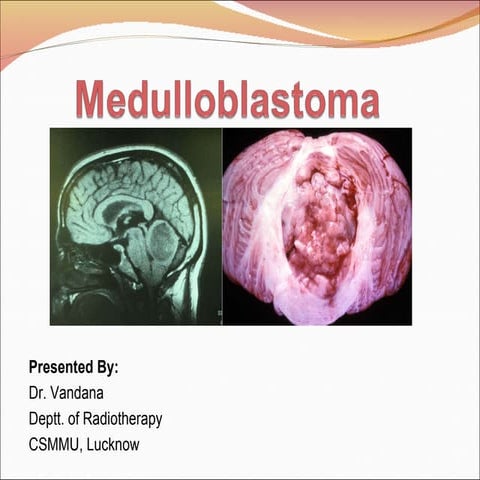 Medulloblastoma

Presented By:
Dr. Vandana
Deptt. of Radiotherapy
CSMMU, Lucknow